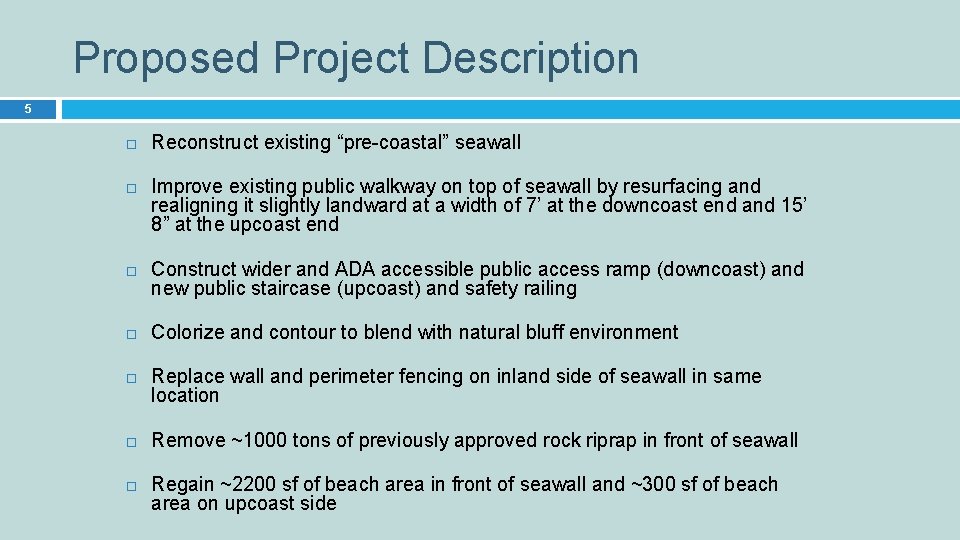 Proposed Project Description

5

□ Reconstruct existing “pre-coastal” seawall

□ Improve existing public walkway on top of seawall by resurfacing and realigning it slightly landward at a width of 7’ at the downcoast end and 15’ 8” at the upcoast end

□ Construct wider and ADA accessible public access ramp (downcoast) and new public staircase (upcoast) and safety railing

□ Colorize and contour to blend with natural bluff environment

□ Replace wall and perimeter fencing on inland side of seawall in same location

□ Remove ~1000 tons of previously approved rock riprap in front of seawall

□ Regain ~2200 sf of beach area in front of seawall and ~300 sf of beach area on upcoast side